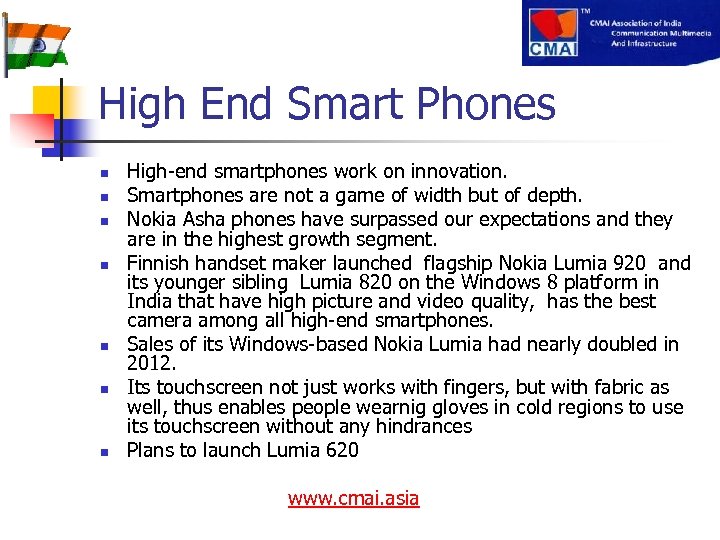 CMAI TM CMAI Association of India Communication Multimedia And Infrastructure

High End Smart Phones

- High-end smartphones work on innovation.
- Smartphones are not a game of width but of depth.
- Nokia Asha phones have surpassed our expectations and they are in the highest growth segment.
- Finnish handset maker launched flagship Nokia Lumia 920 and its younger sibling Lumia 820 on the Windows 8 platform in India that have high picture and video quality, has the best camera among all high-end smartphones.
- Sales of its Windows-based Nokia Lumia had nearly doubled in 2012.
- Its touchscreen not just works with fingers, but with fabric as well, thus enables people wearnig gloves in cold regions to use its touchscreen without any hindrances
- Plans to launch Lumia 620

www.cmai.asia